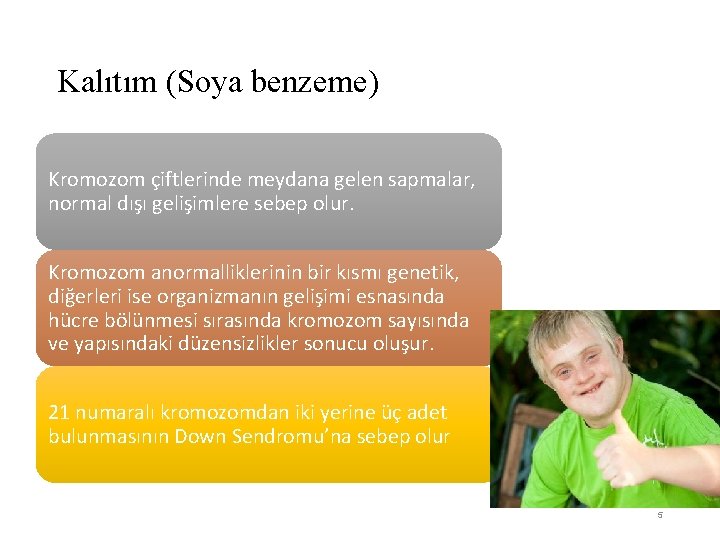 Kalıtım (Soya benzeme)

Kromozom çiftlerinde meydana gelen sapmalar, normal dışı gelişimlere sebep olur.

Kromozom anormalliklerinin bir kısmı genetik, diğerleri ise organizmanın gelişimi esnasında hücre bölünmesi sırasında kromozom sayısında ve yapısındaki düzensizlikler sonucu oluşur.

21 numaralı kromozomdan iki yerine üç adet bulunmasının Down Sendromu'na sebep olur

5